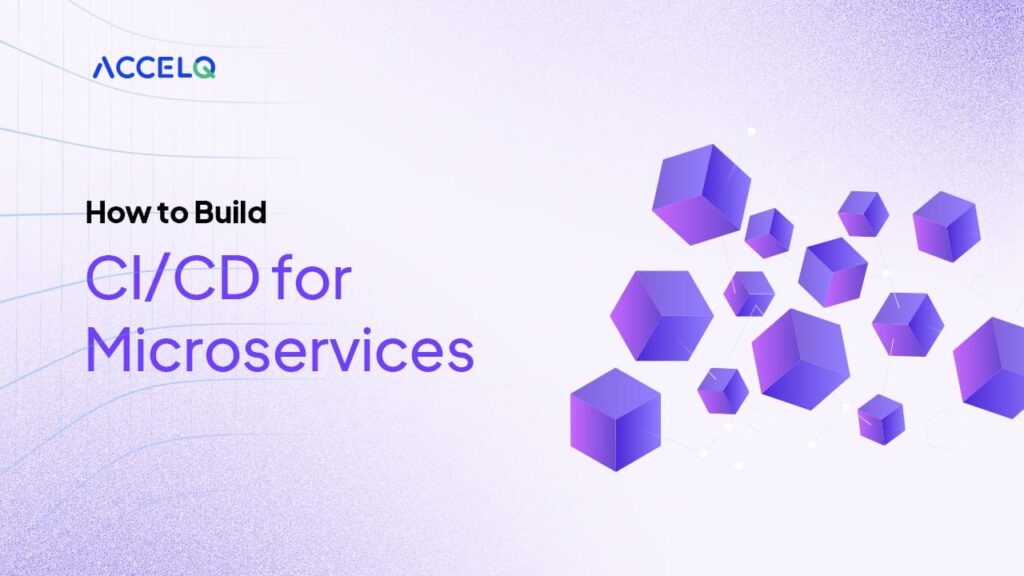 ACCELQ

How to Build

CI/CD for Microservices